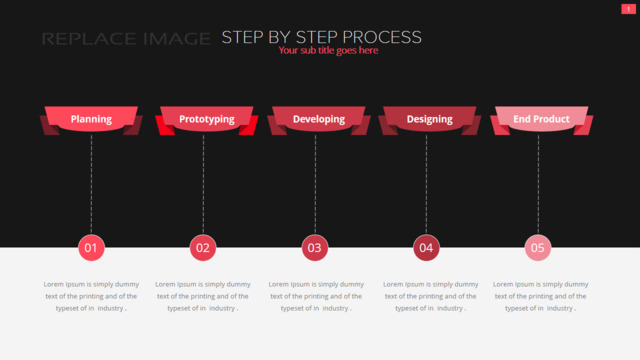 1

REPLACE IMAGE

STEP BY STEP PROCESS
Your sub title goes here

Planning

Prototyping

Developing

Designing

End Product

01

02

03

04

05

Lorem Ipsum is simply dummy text of the printing and of the typeset of in industry .

Lorem Ipsum is simply dummy text of the printing and of the typeset of in industry .

Lorem Ipsum is simply dummy text of the printing and of the typeset of in industry .

Lorem Ipsum is simply dummy text of the printing and of the typeset of in industry .

Lorem Ipsum is simply dummy text of the printing and of the typeset of in industry .